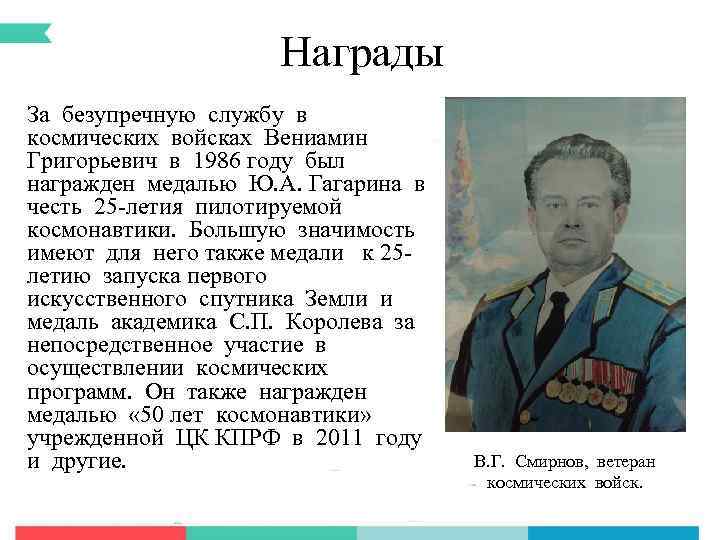 Награды

За безупречную службу в космических войсках Вениамин Григорьевич в 1986 году был награжден медалью Ю.А. Гагарина в честь 25-летия пилотируемой космонавтики. Большую значимость имеют для него также медали к 25-летию запуска первого искусственного спутника Земли и медаль академика С.П. Королева за непосредственное участие в осуществлении космических программ. Он также награжден медалью «50 лет космонавтики» учрежденной ЦК КПРФ в 2011 году и другие.

В.Г. Смирнов, ветеран космических войск.